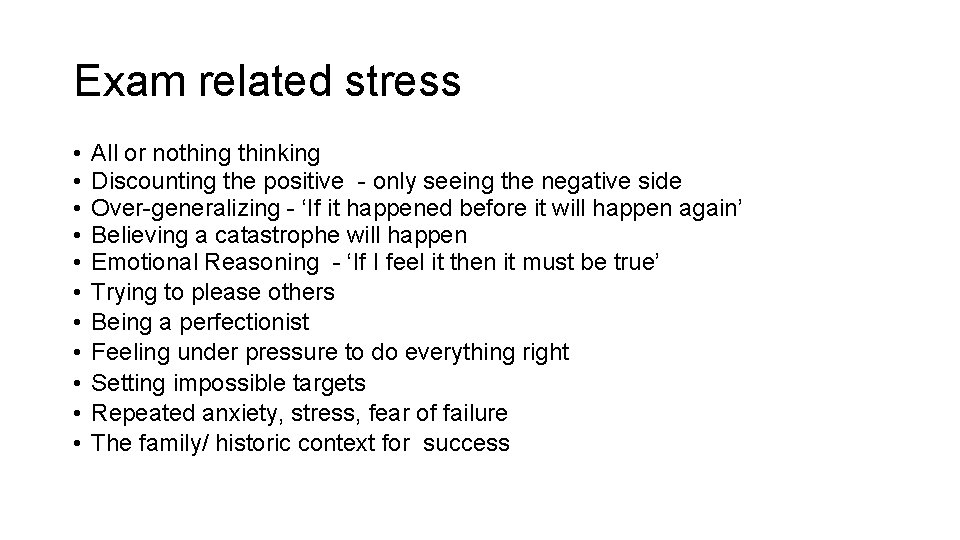 Exam related stress

• All or nothing thinking
• Discounting the positive - only seeing the negative side
• Over-generalizing - ‘If it happened before it will happen again’
• Believing a catastrophe will happen
• Emotional Reasoning - ‘If I feel it then it must be true’
• Trying to please others
• Being a perfectionist
• Feeling under pressure to do everything right
• Setting impossible targets
• Repeated anxiety, stress, fear of failure
• The family/ historic context for success